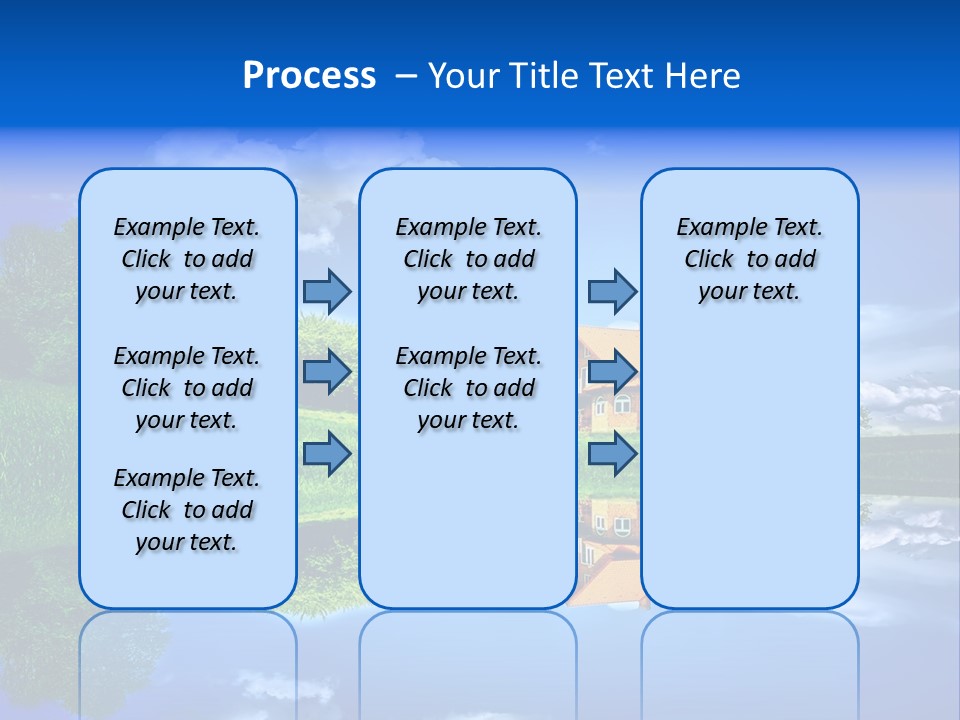 Process – Your Title Text Here

Example Text. Click to add your text.

Example Text. Click to add your text.

Example Text. Click to add your text.

Example Text. Click to add your text.

Example Text. Click to add your text.

Example Text. Click to add your text.